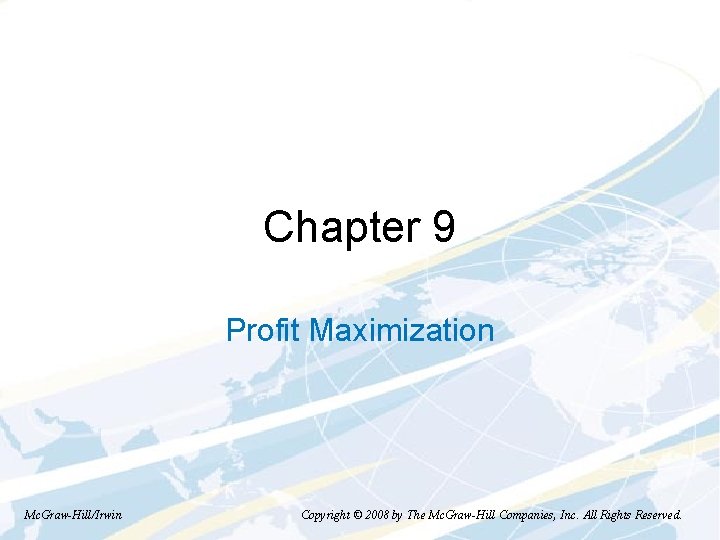 Chapter 9

Profit Maximization

McGraw-Hill/Irwin

Copyright © 2008 by The McGraw-Hill Companies, Inc. All Rights Reserved.